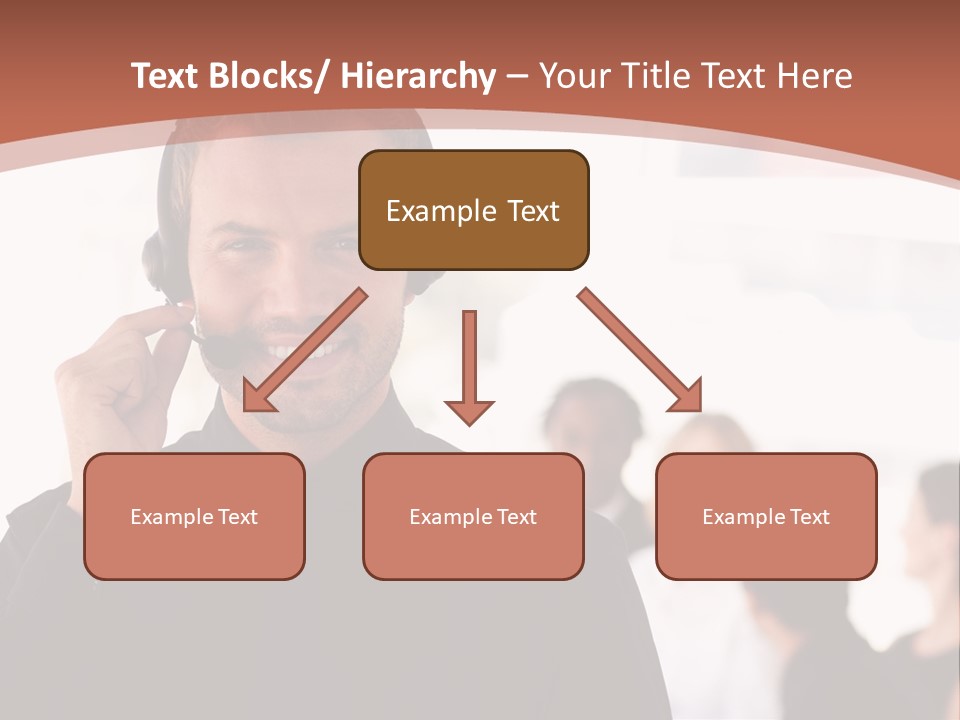 Text Blocks/ Hierarchy – Your Title Text Here

Example Text

Example Text

Example Text

Example Text